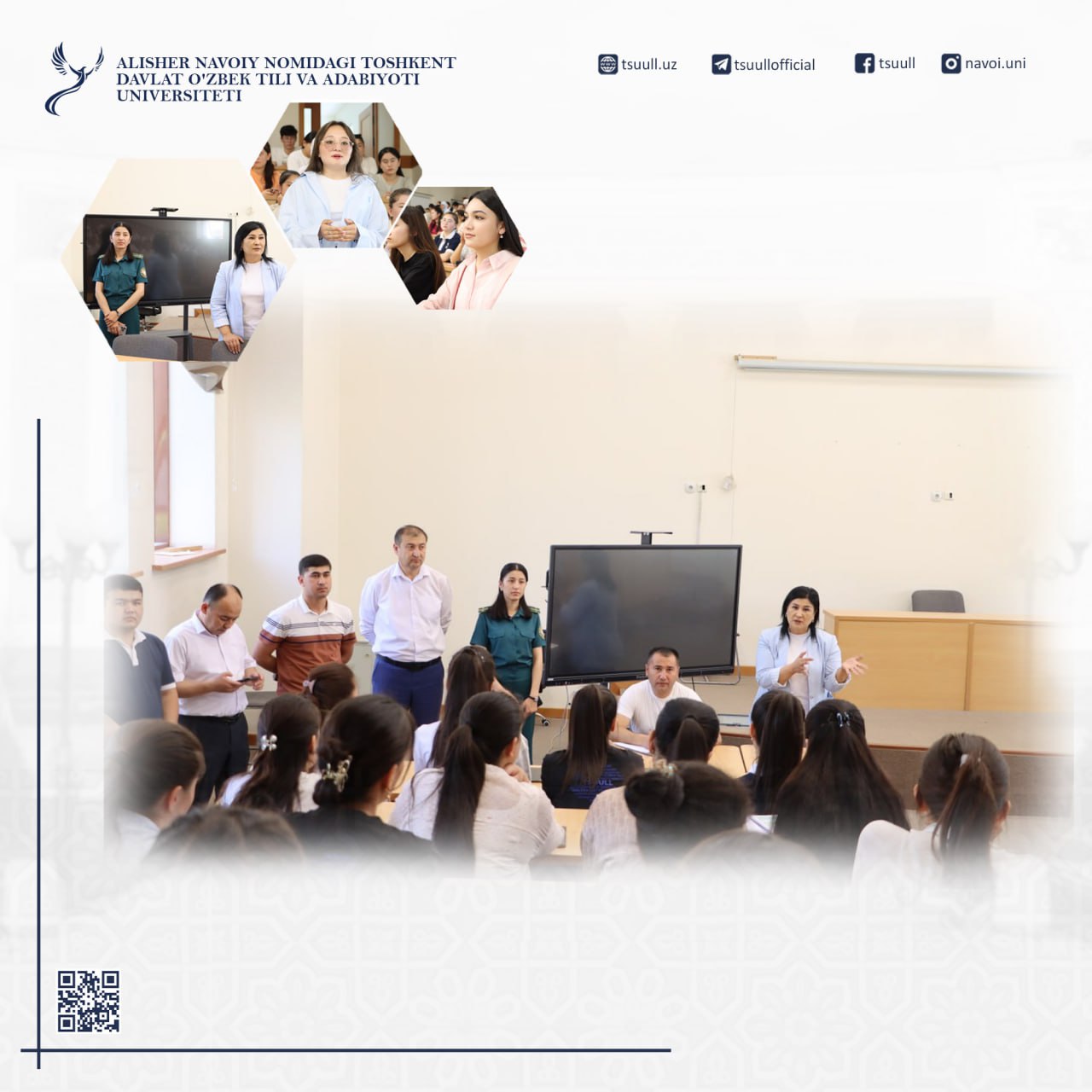 ALISHER NAVOIY NOMIDAGI TOSHKENT DAVLAT O'ZBEK TILI VA ADABIYOTI UNIVERSITETI

tsuull.uz
tsuullofficial
tsuull
navoi.uni